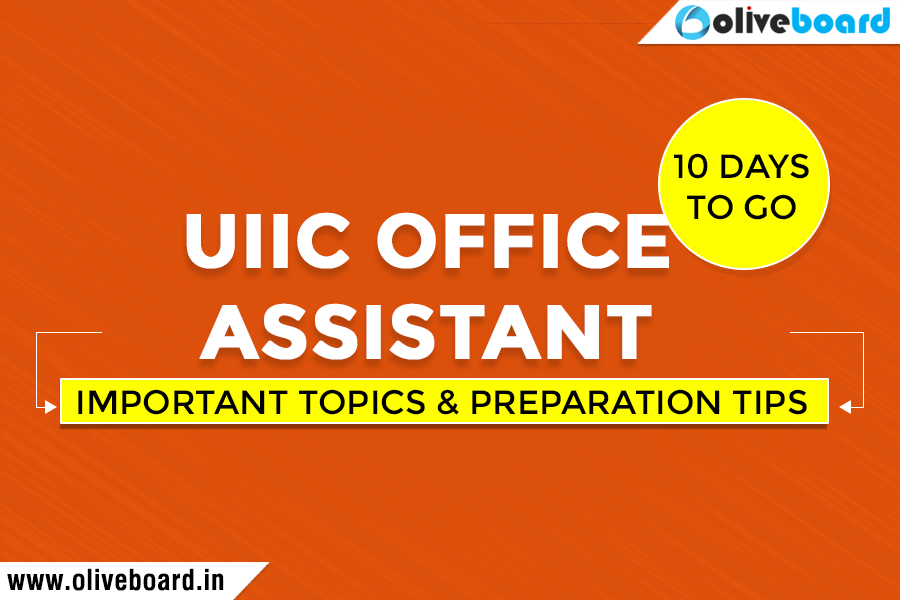 oliveboard

10 DAYS TO GO

UIIC OFFICE ASSISTANT

IMPORTANT TOPICS & PREPARATION TIPS

www.oliveboard.in